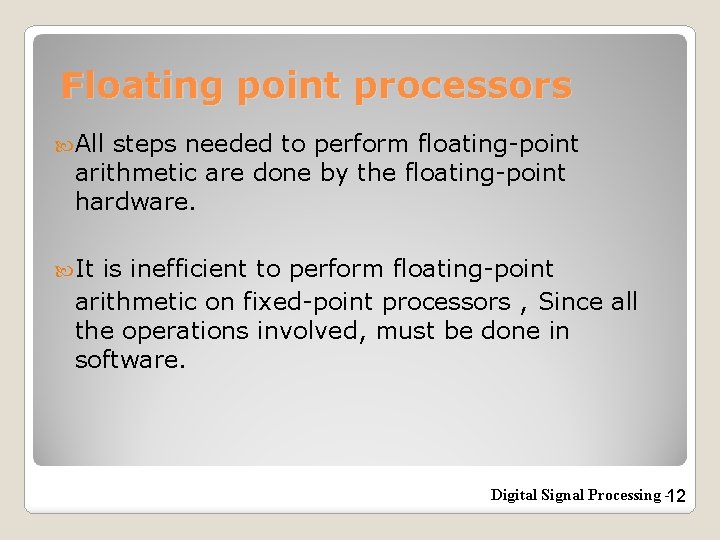 Floating point processors

All steps needed to perform floating-point arithmetic are done by the floating-point hardware.

It is inefficient to perform floating-point arithmetic on fixed-point processors , Since all the operations involved, must be done in software.

Digital Signal Processing -12